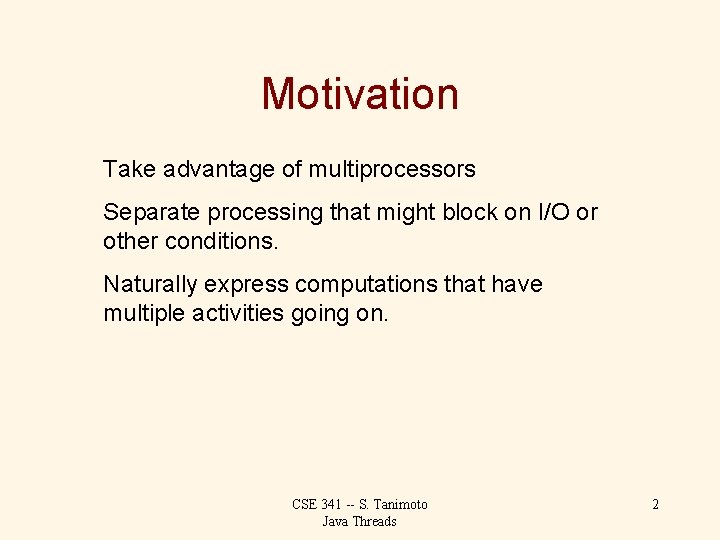 Motivation

Take advantage of multiprocessors

Separate processing that might block on I/O or other conditions.

Naturally express computations that have multiple activities going on.

CSE 341 -- S. Tanimoto
Java Threads

2